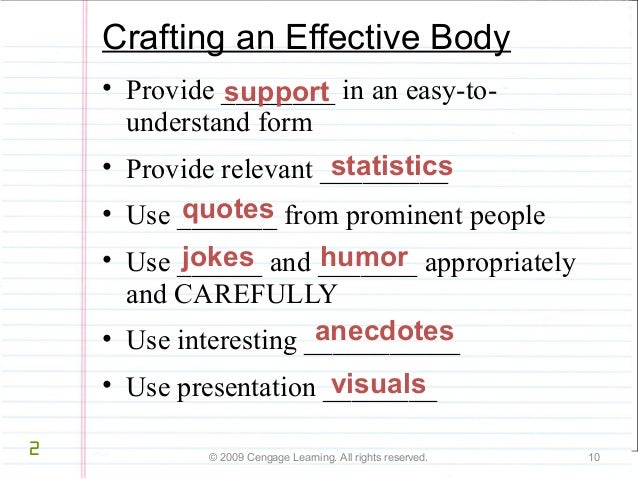 Crafting an Effective Body

• Provide support in an easy-to-understand form

• Provide relevant statistics

• Use quotes from prominent people

• Use jokes and humor appropriately and CAREFULLY

• Use interesting anecdotes

• Use presentation visuals

2

© 2009 Cengage Learning. All rights reserved.

10